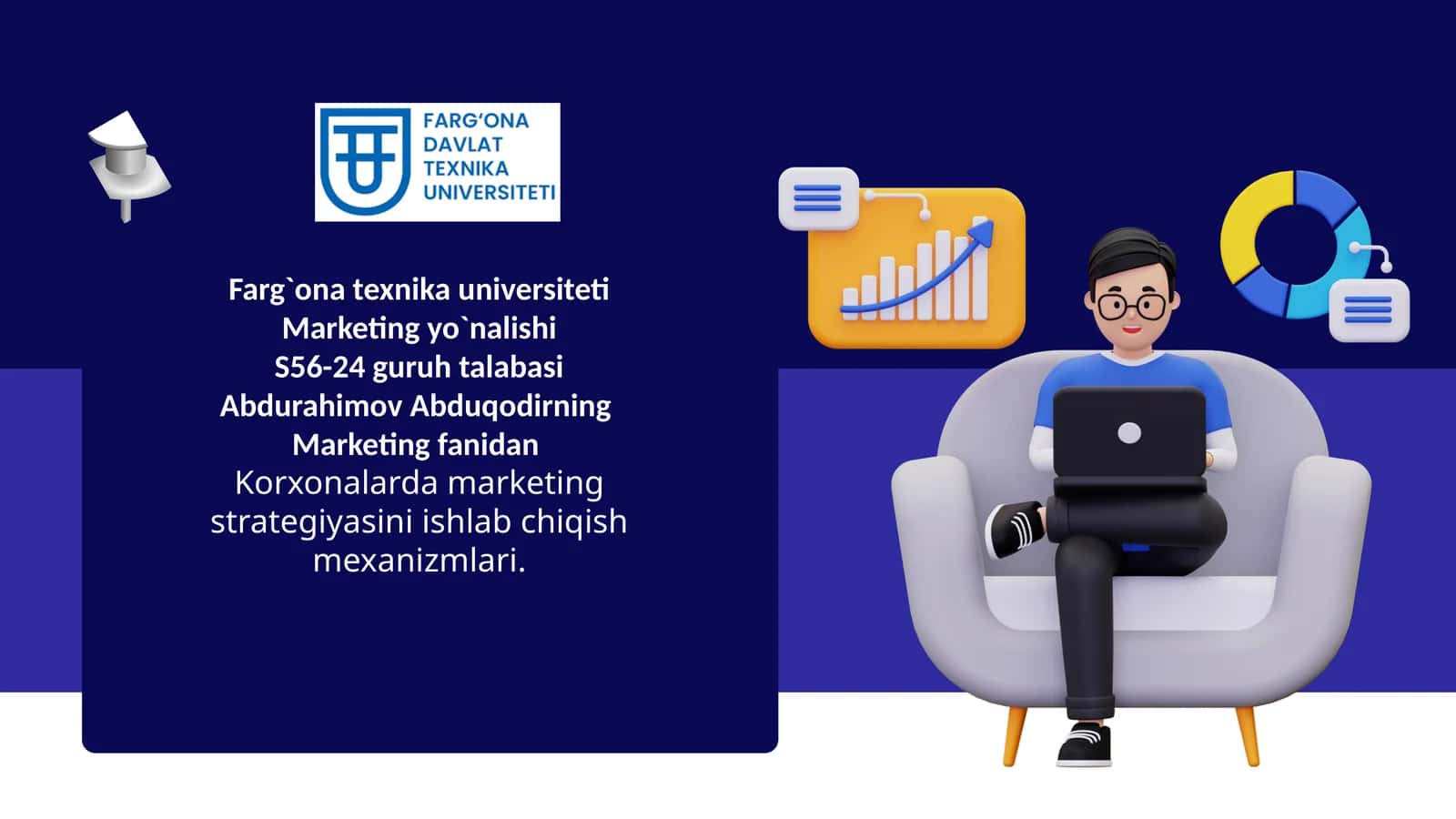 FARG'ONA DAVLAT TEXNIKA UNIVERSITETI

Farg`ona texnika universiteti
Marketing yo`nalishi
S56-24 guruh talabasi
Abdurahimov Abduqodirning
Marketing fanidan
Korxonalarda marketing strategiyasini ishlab chiqish mexanizmlari.